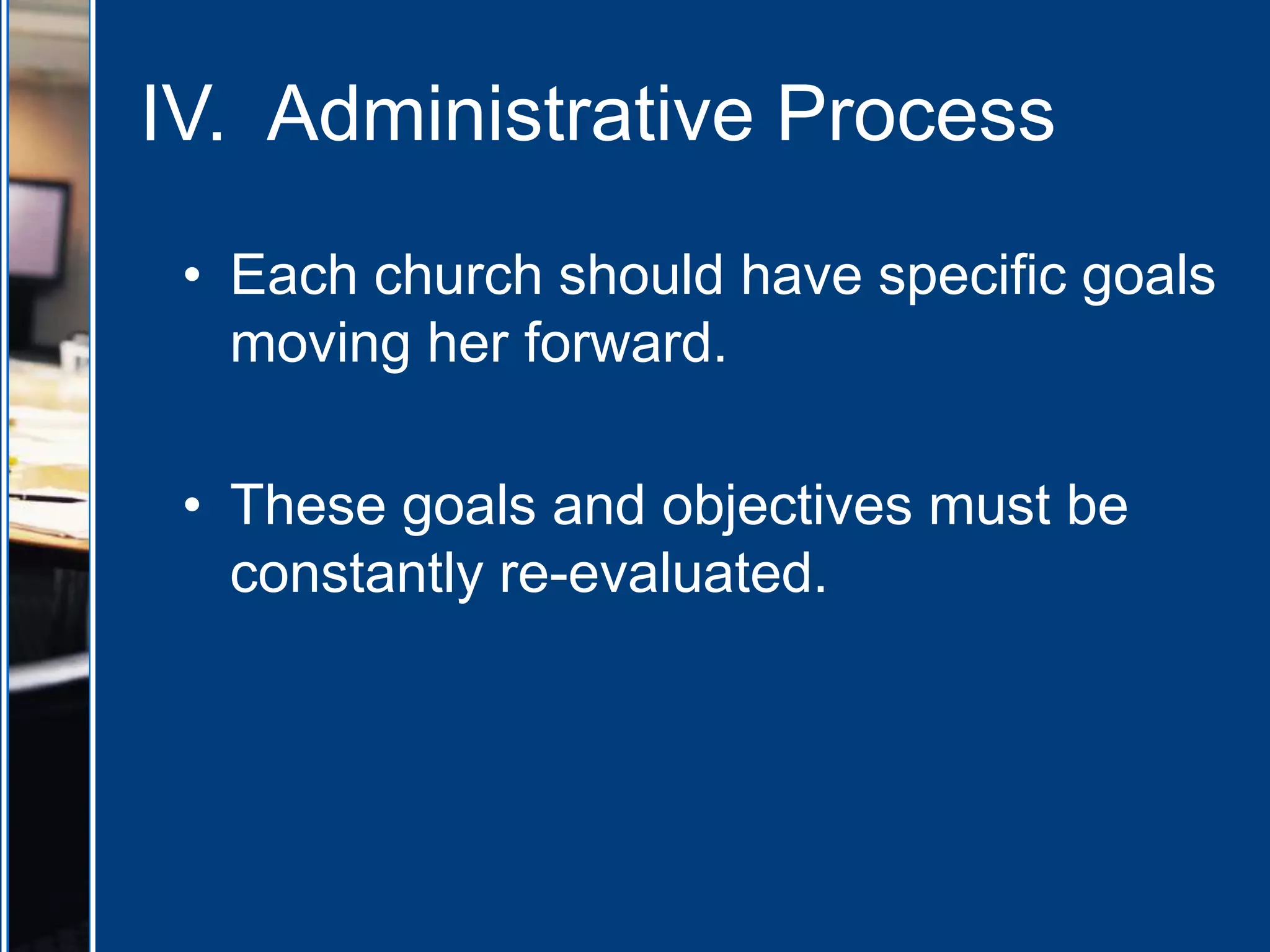 IV. Administrative Process

• Each church should have specific goals moving her forward.

• These goals and objectives must be constantly re-evaluated.